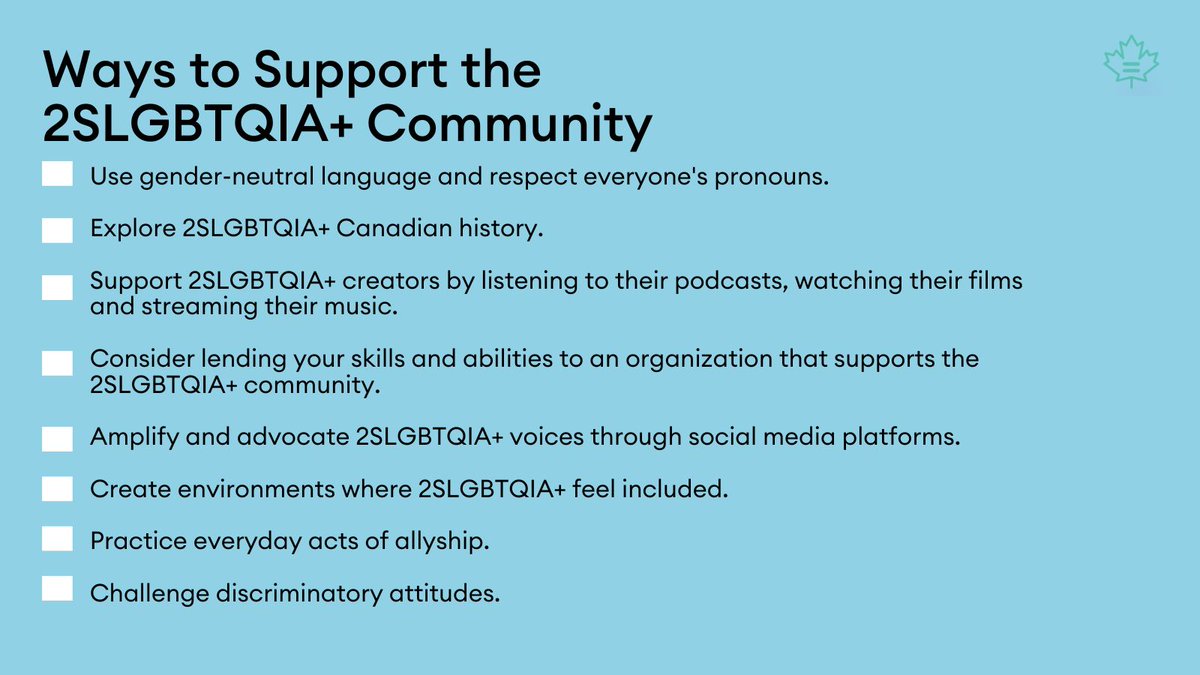 Ways to Support the 2SLGBTQIA+ Community

Use gender-neutral language and respect everyone's pronouns.

Explore 2SLGBTQIA+ Canadian history.

Support 2SLGBTQIA+ creators by listening to their podcasts, watching their films and streaming their music.

Consider lending your skills and abilities to an organization that supports the 2SLGBTQIA+ community.

Amplify and advocate 2SLGBTQIA+ voices through social media platforms.

Create environments where 2SLGBTQIA+ feel included.

Practice everyday acts of allyship.

Challenge discriminatory attitudes.